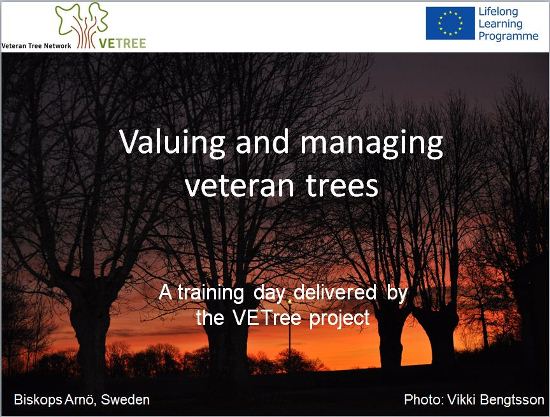 Veteran Tree Network VETREE

Lifelong Learning Programme

Valuing and managing veteran trees

A training day delivered by the VETree project

Biskops Arnö, Sweden

Photo: Vikki Bengtsson